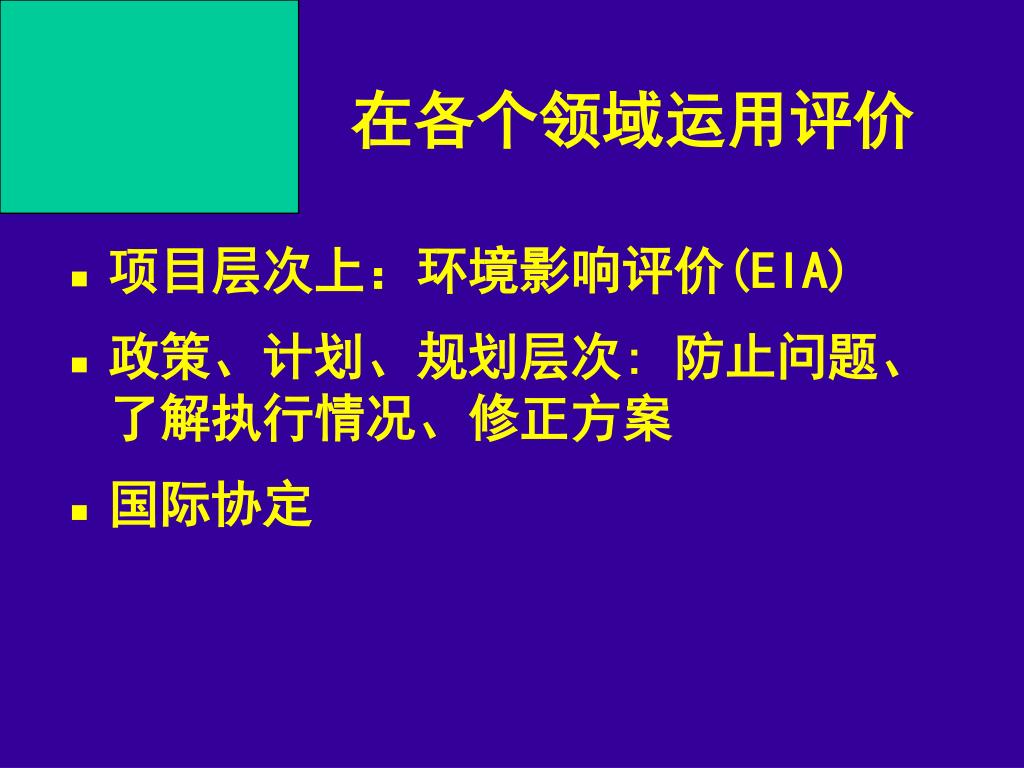 在各个领域运用评价

- 项目层次上：环境影响评价(EIA)
- 政策、计划、规划层次: 防止问题、了解执行情况、修正方案
- 国际协定